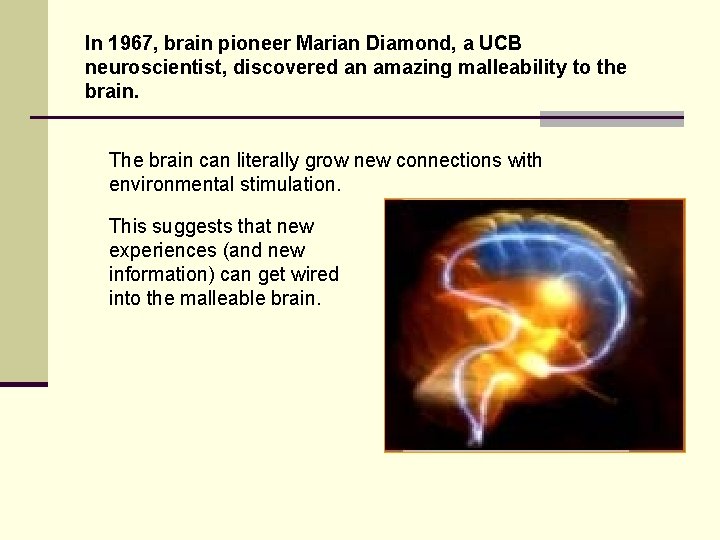 In 1967, brain pioneer Marian Diamond, a UCB neuroscientist, discovered an amazing malleability to the brain.

The brain can literally grow new connections with environmental stimulation.

This suggests that new experiences (and new information) can get wired into the malleable brain.